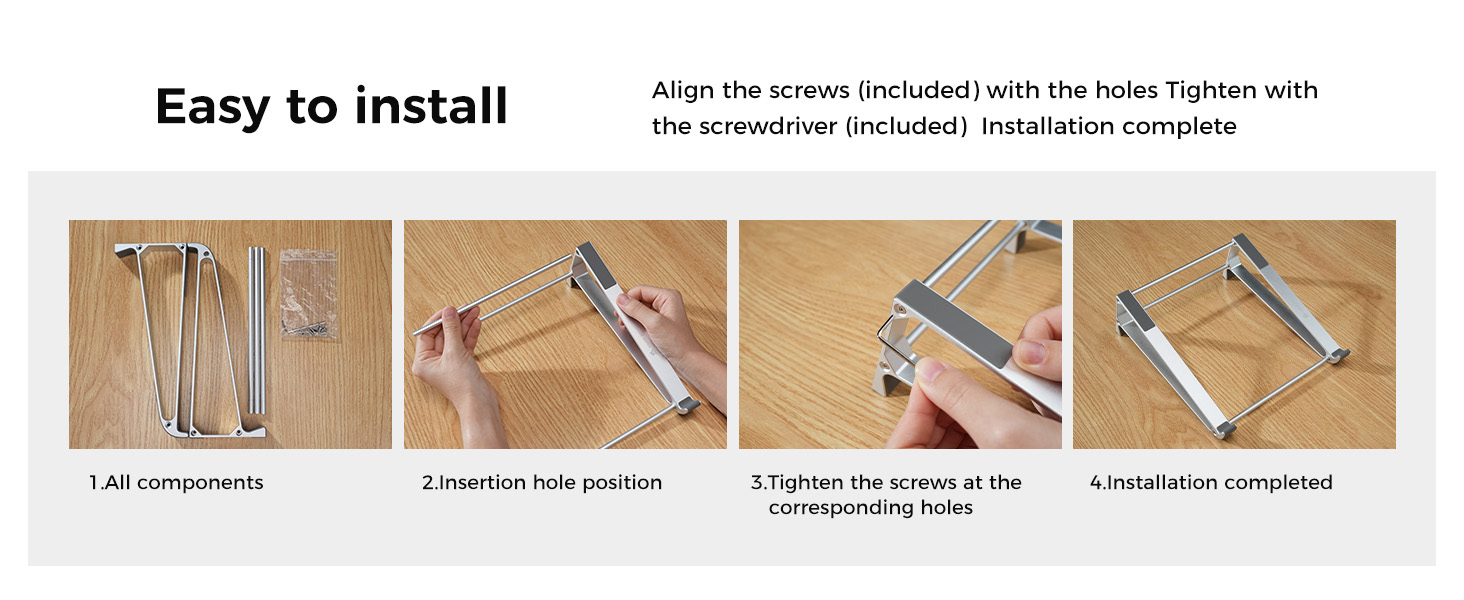 Easy to install

Align the screws (included) with the holes Tighten with the screwdriver (included) Installation complete

1.All components

2.Insertion hole position

3.Tighten the screws at the corresponding holes

4.Installation completed